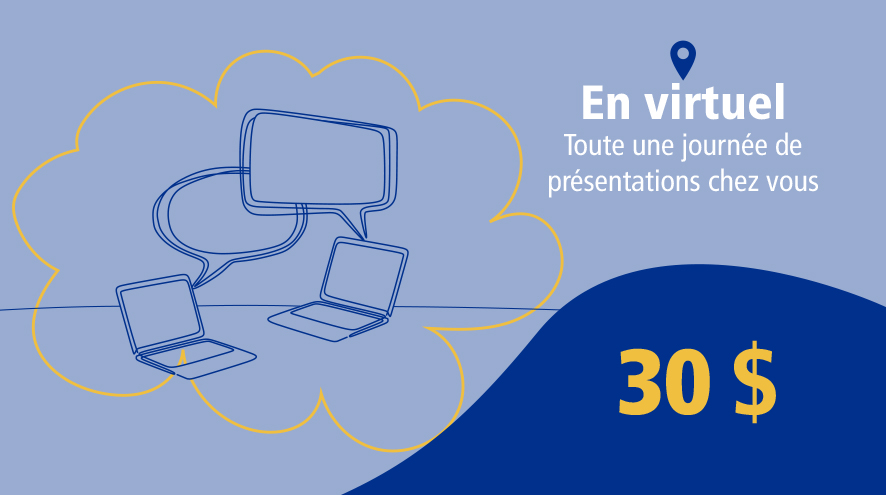 En virtuel
Toute une journée de présentations chez vous

30 $